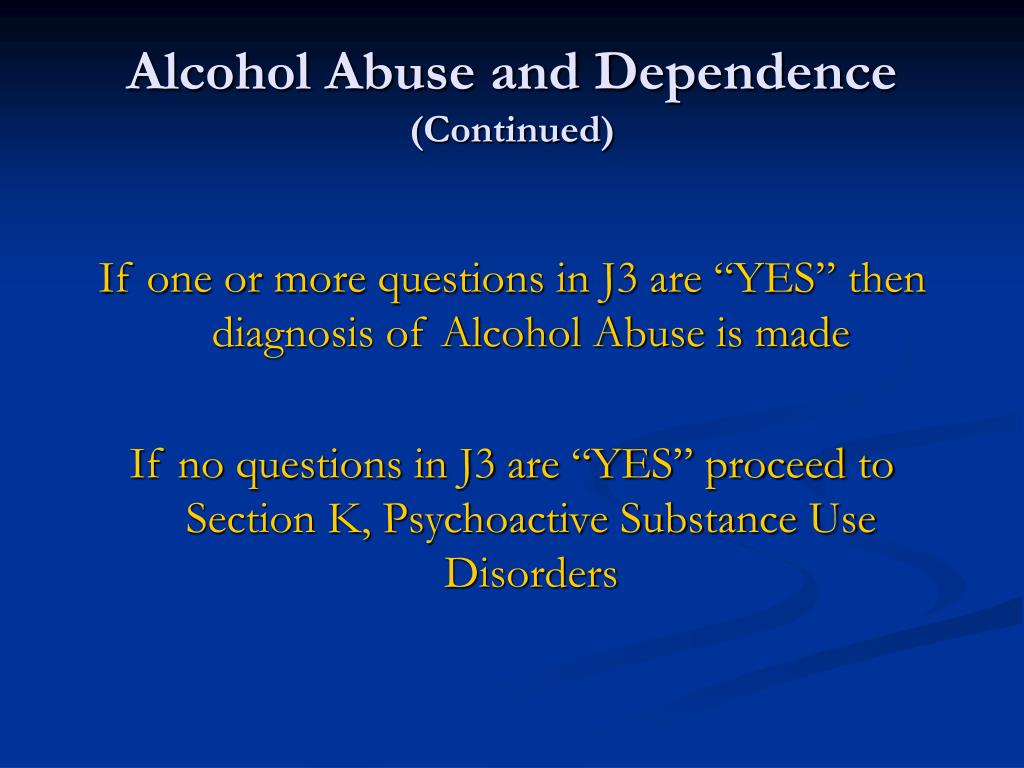 Alcohol Abuse and Dependence
(Continued)

If one or more questions in J3 are “YES” then diagnosis of Alcohol Abuse is made

If no questions in J3 are “YES” proceed to Section K, Psychoactive Substance Use Disorders